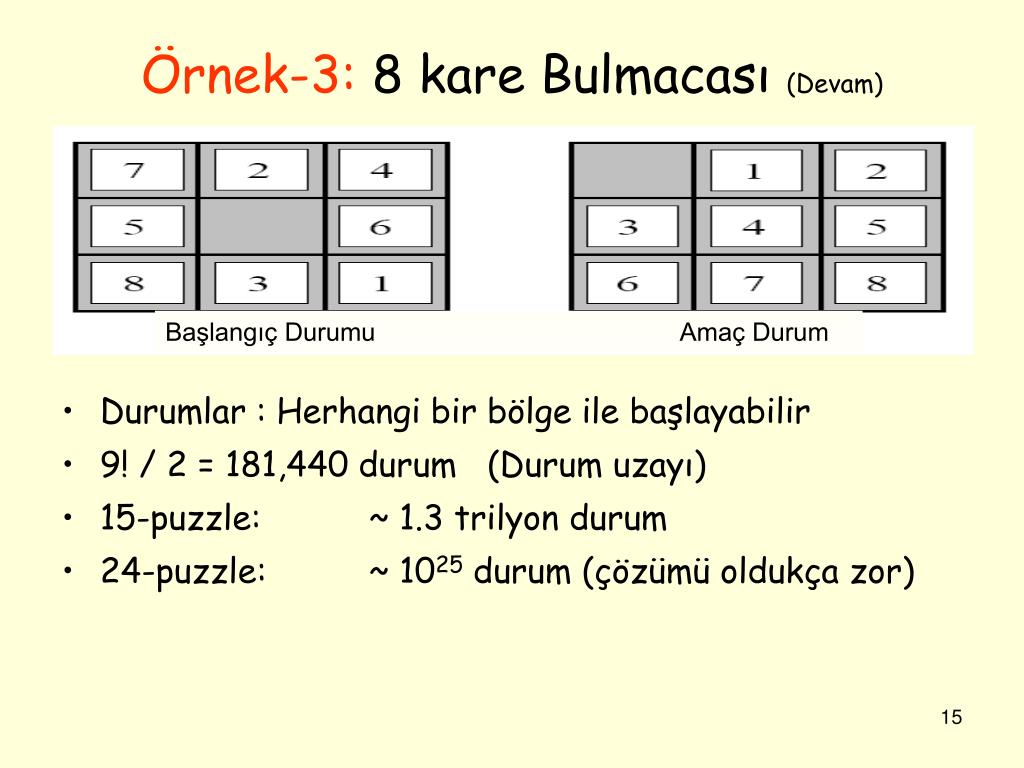 Örnek-3: 8 kare Bulmacası (Devam)

| 7 | 2 | 4 |
|---|---|---|
| 5 |  | 6 |
| 8 | 3 | 1 |

Başlangıç Durumu

|  | 1 | 2 |
|---|---|---|
| 3 | 4 | 5 |
| 6 | 7 | 8 |

Amaç Durum

• Durumlar : Herhangi bir bölge ile başlayabilir
• 9! / 2 = 181,440 durum (Durum uzayı)
• 15-puzzle: ~ 1.3 trilyon durum
• 24-puzzle: ~ $10^{25}$ durum (çözümü oldukça zor)

15